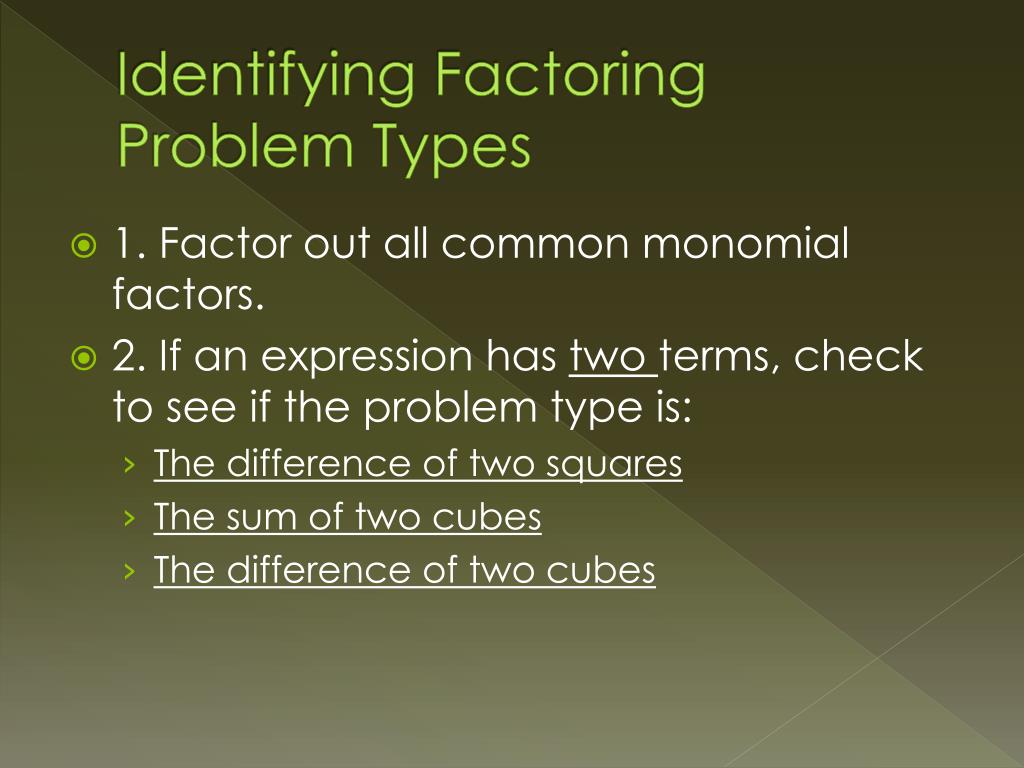 Identifying Factoring Problem Types

1. Factor out all common monomial factors.

2. If an expression has two terms, check to see if the problem type is:

› The difference of two squares

› The sum of two cubes

› The difference of two cubes